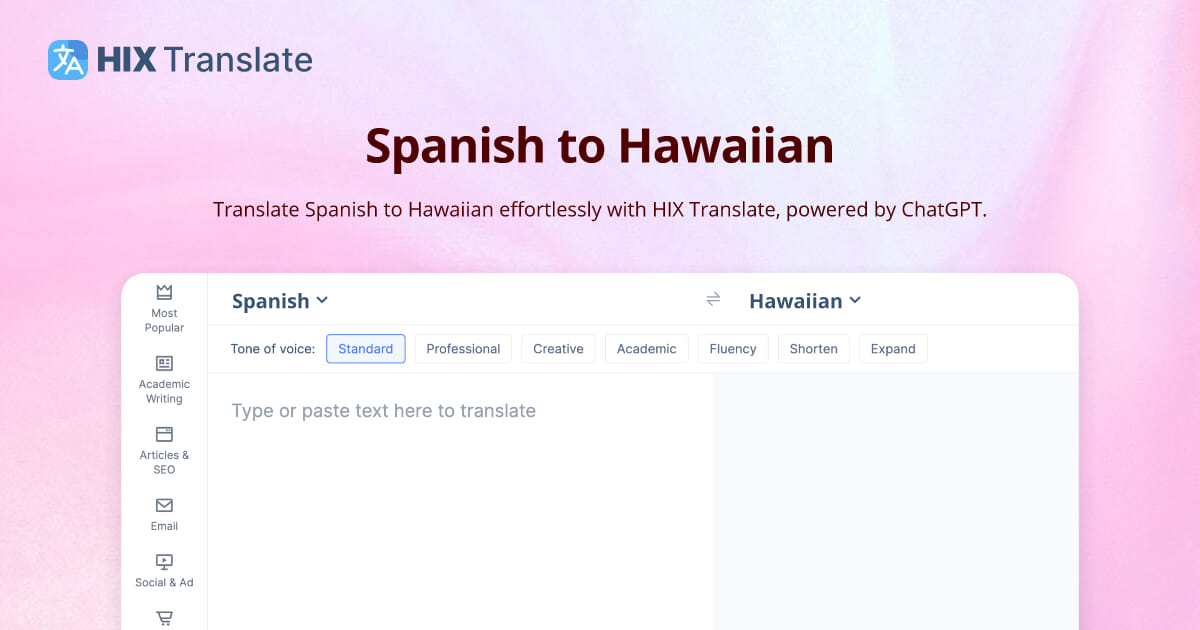 HIX Translate

Spanish to Hawaiian

Translate Spanish to Hawaiian effortlessly with HIX Translate, powered by ChatGPT.

Most Popular

Academic Writing

Articles & SEO

Email

Social & Ad

Spanish

Hawaiian

Tone of voice: Standard Professional Creative Academic Fluency Shorten Expand

Type or paste text here to translate